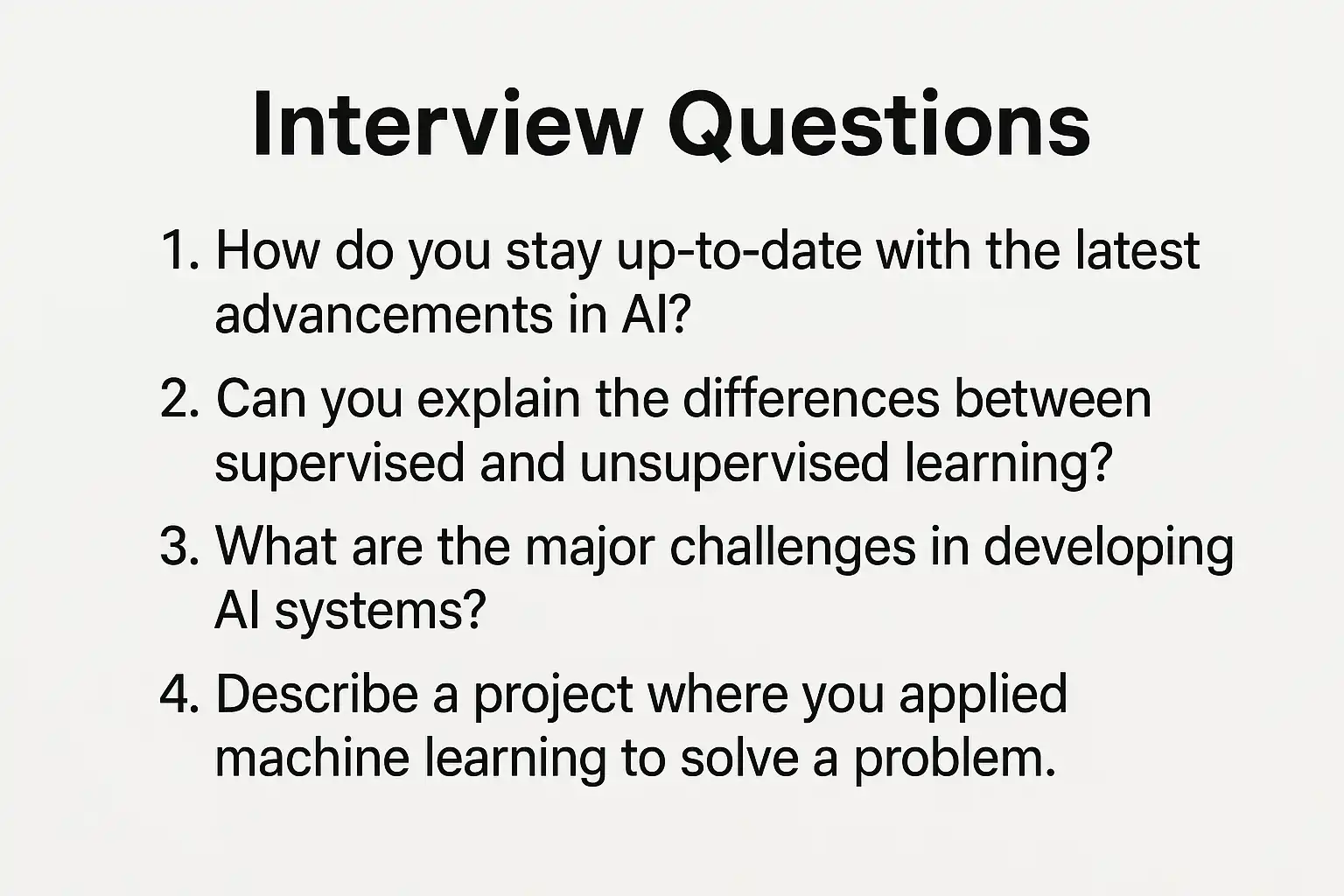 Interview Questions

1. How do you stay up-to-date with the latest advancements in AI?

2. Can you explain the differences between supervised and unsupervised learning?

3. What are the major challenges in developing AI systems?

4. Describe a project where you applied machine learning to solve a problem.